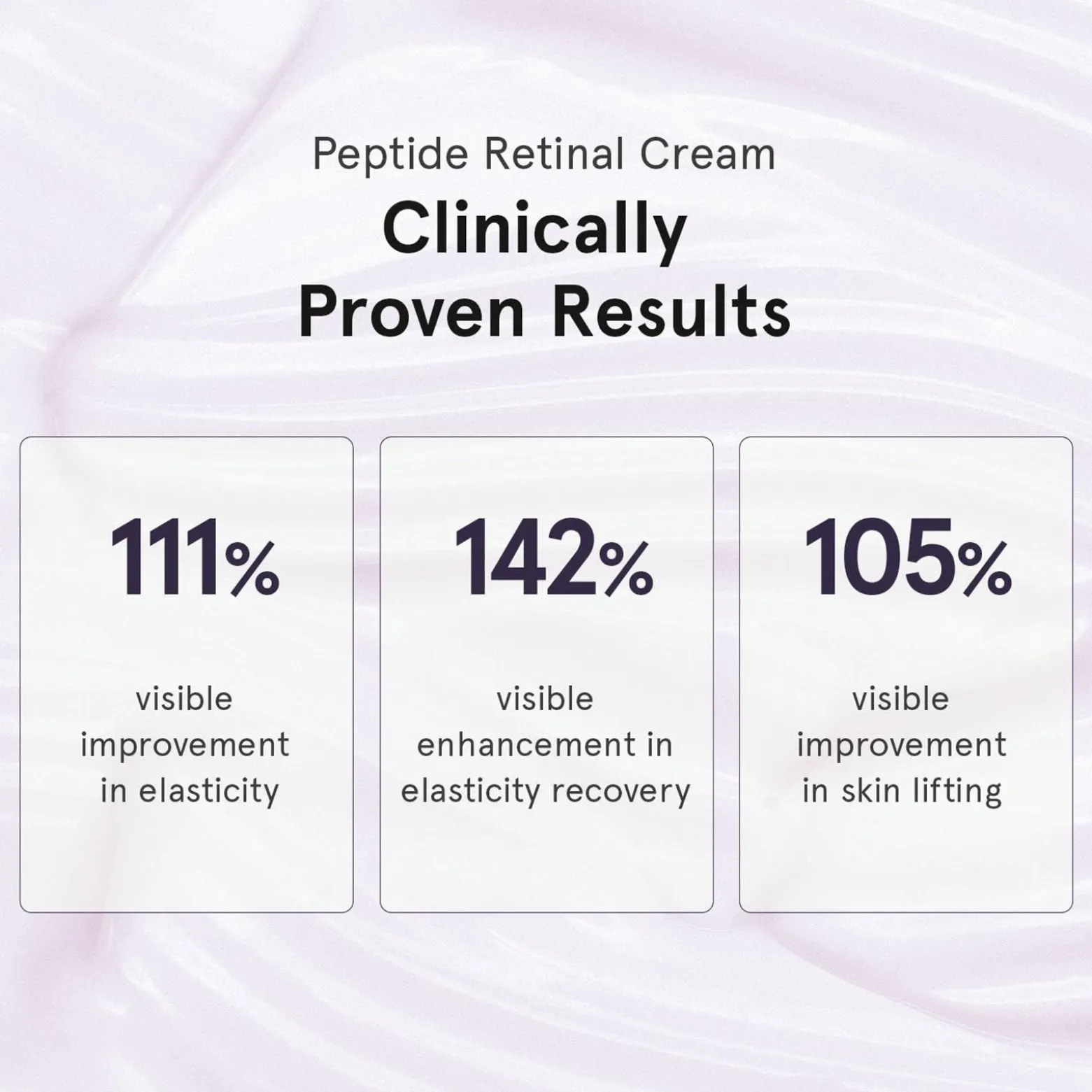 Peptide Retinal Cream

Clinically Proven Results

111%

visible improvement in elasticity

142%

visible enhancement in elasticity recovery

105%

visible improvement in skin lifting